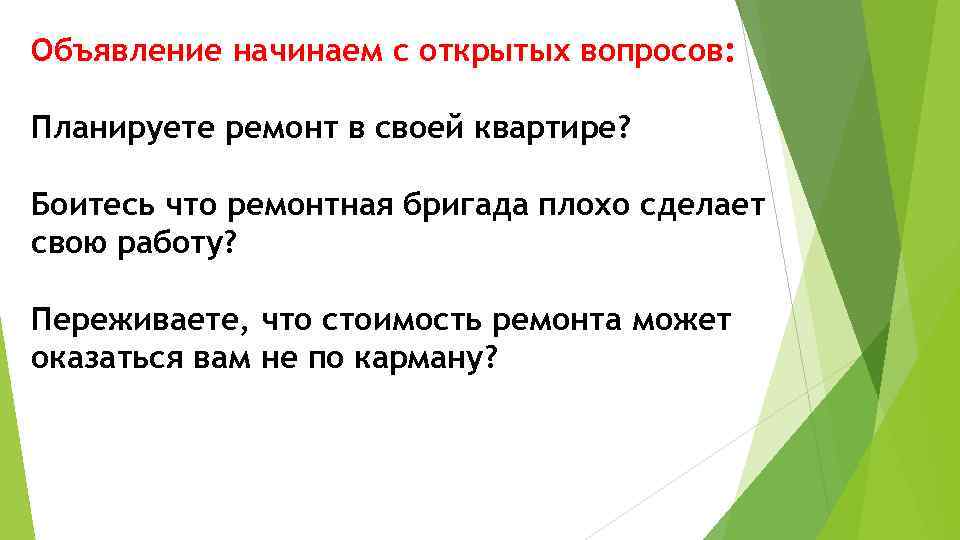 Объявление начинаем с открытых вопросов:

Планируете ремонт в своей квартире?

Боитесь что ремонтная бригада плохо сделает свою работу?

Переживаете, что стоимость ремонта может оказаться вам не по карману?